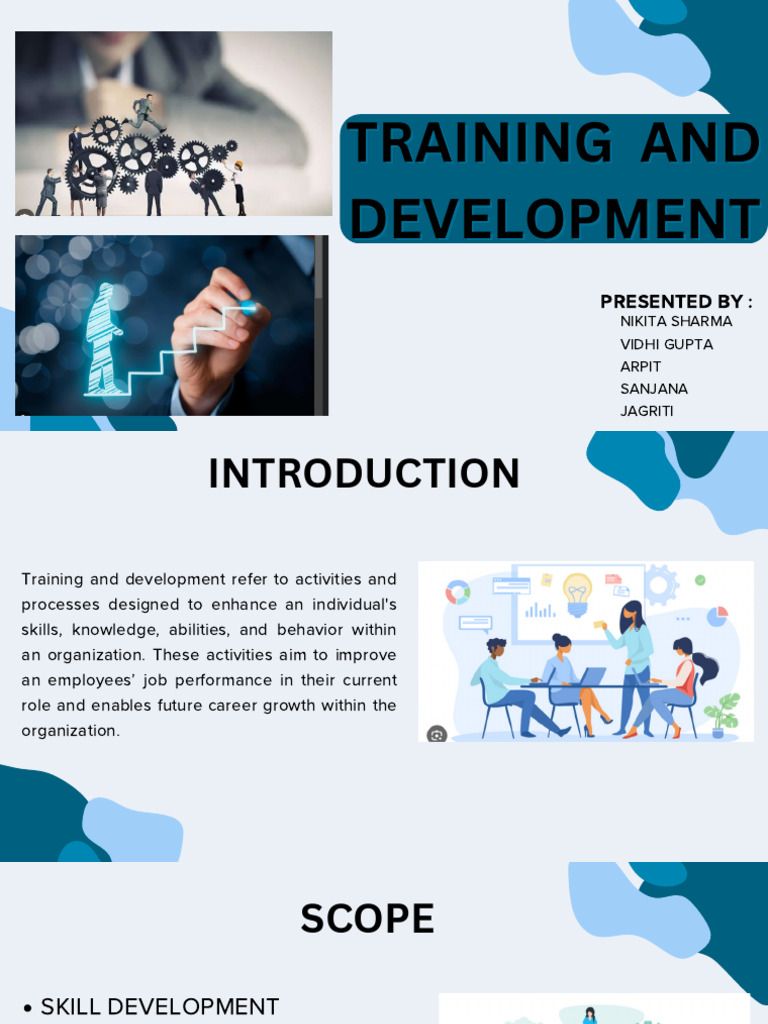 TRAINING AND DEVELOPMENT

PRESENTED BY :
NIKITA SHARMA
VIDHI GUPTA
ARPIT
SANJANA
JAGRITI

INTRODUCTION

Training and development refer to activities and processes designed to enhance an individual's skills, knowledge, abilities, and behavior within an organization. These activities aim to improve an employees' job performance in their current role and enables future career growth within the organization.

SCOPE

• SKILL DEVELOPMENT